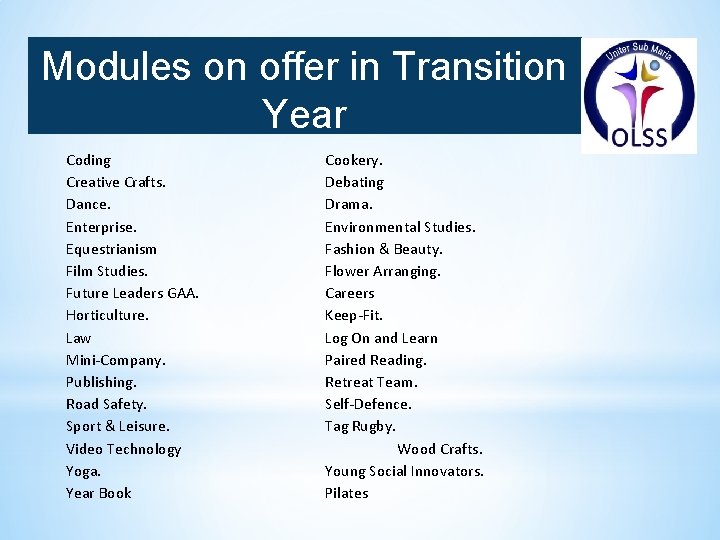 Modules on offer in Transition Year

Uniter Sub Maria
OLSS

Coding
Creative Crafts.
Dance.
Enterprise.
Equestrianism
Film Studies.
Future Leaders GAA.
Horticulture.
Law
Mini-Company.
Publishing.
Road Safety.
Sport & Leisure.
Video Technology
Yoga.
Year Book

Cookery.
Debating
Drama.
Environmental Studies.
Fashion & Beauty.
Flower Arranging.
Careers
Keep-Fit.
Log On and Learn
Paired Reading.
Retreat Team.
Self-Defence.
Tag Rugby.
Wood Crafts.
Young Social Innovators.
Pilates